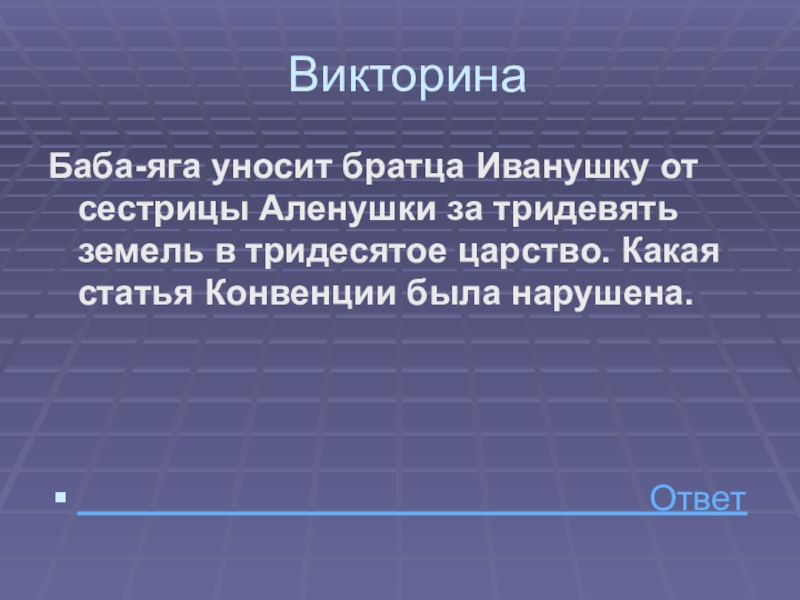 Викторина

Баба-яга уносит братца Иванушку от сестрицы Аленушки за тридевять земель в тридесятое царство. Какая статья Конвенции была нарушена.

Ответ